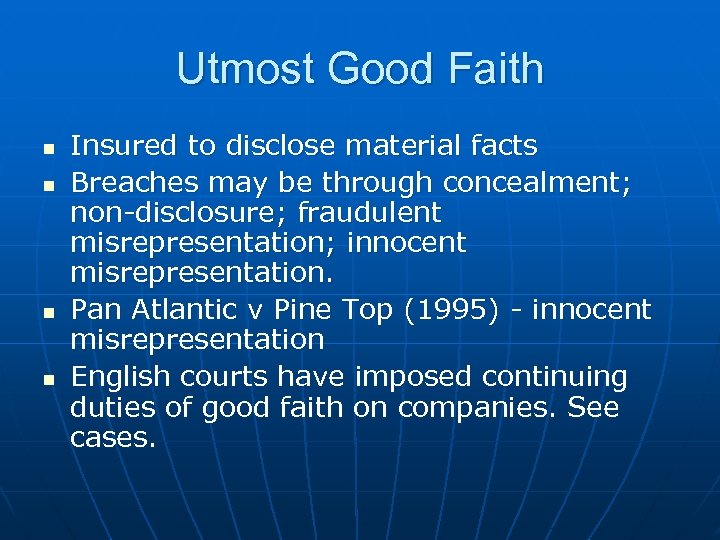 Utmost Good Faith

- Insured to disclose material facts
- Breaches may be through concealment; non-disclosure; fraudulent misrepresentation; innocent misrepresentation.
- Pan Atlantic v Pine Top (1995) - innocent misrepresentation
- English courts have imposed continuing duties of good faith on companies. See cases.